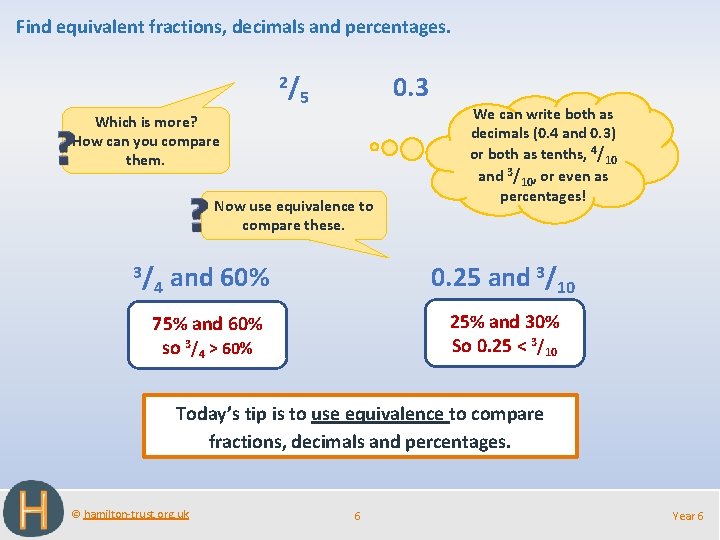 Find equivalent fractions, decimals and percentages.

$^2/_5$

0.3

? Which is more? How can you compare them.

We can write both as decimals (0.4 and 0.3) or both as tenths, $^4/_{10}$ and $^3/_{10}$, or even as percentages!

? Now use equivalence to compare these.

$^3/_4$ and 60%

75% and 60%
so $^3/_4$ > 60%

0.25 and $^3/_{10}$

25% and 30%
So 0.25 < $^3/_{10}$

Today's tip is to use equivalence to compare fractions, decimals and percentages.

H

© hamilton-trust.org.uk

6

Year 6